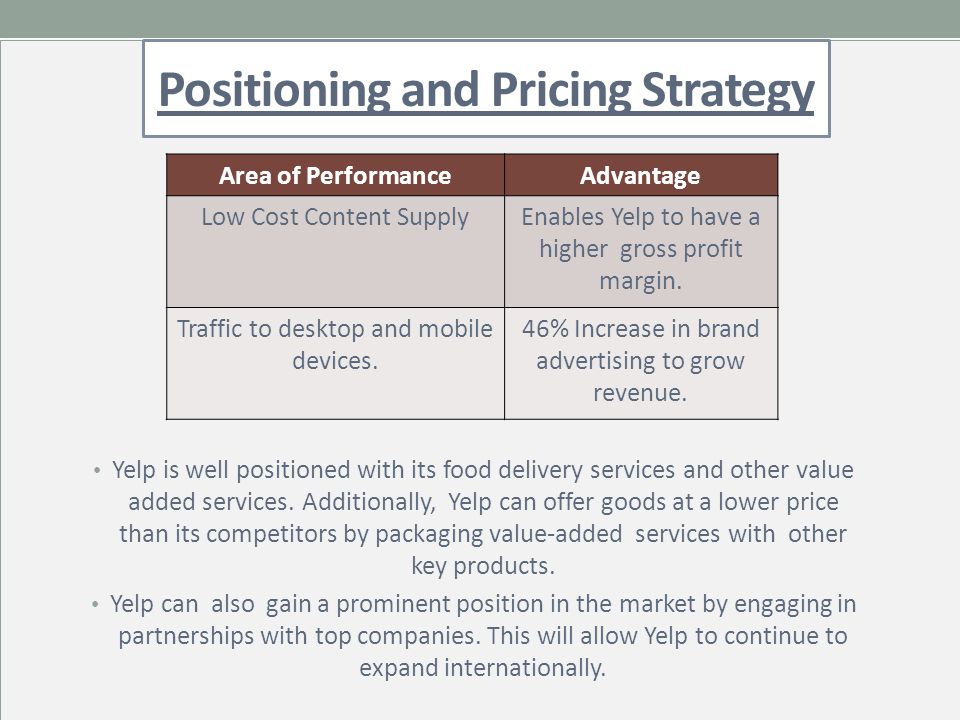 Positioning and Pricing Strategy

| Area of Performance | Advantage |
|---|---|
| Low Cost Content Supply | Enables Yelp to have a higher gross profit margin. |
| Traffic to desktop and mobile devices. | 46% Increase in brand advertising to grow revenue. |

• Yelp is well positioned with its food delivery services and other value added services. Additionally, Yelp can offer goods at a lower price than its competitors by packaging value-added services with other key products.

• Yelp can also gain a prominent position in the market by engaging in partnerships with top companies. This will allow Yelp to continue to expand internationally.